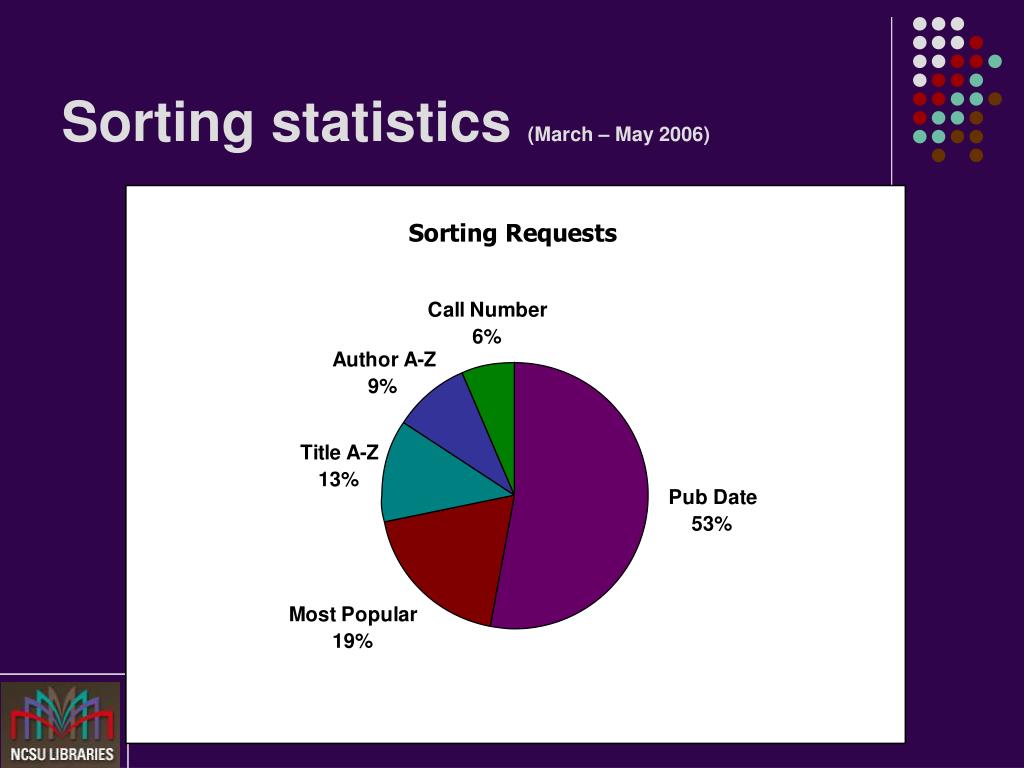 Sorting statistics (March – May 2006)

Sorting Requests

Call Number
6%

Author A-Z
9%

Title A-Z
13%

Pub Date
53%

Most Popular
19%

NCSU LIBRARIES